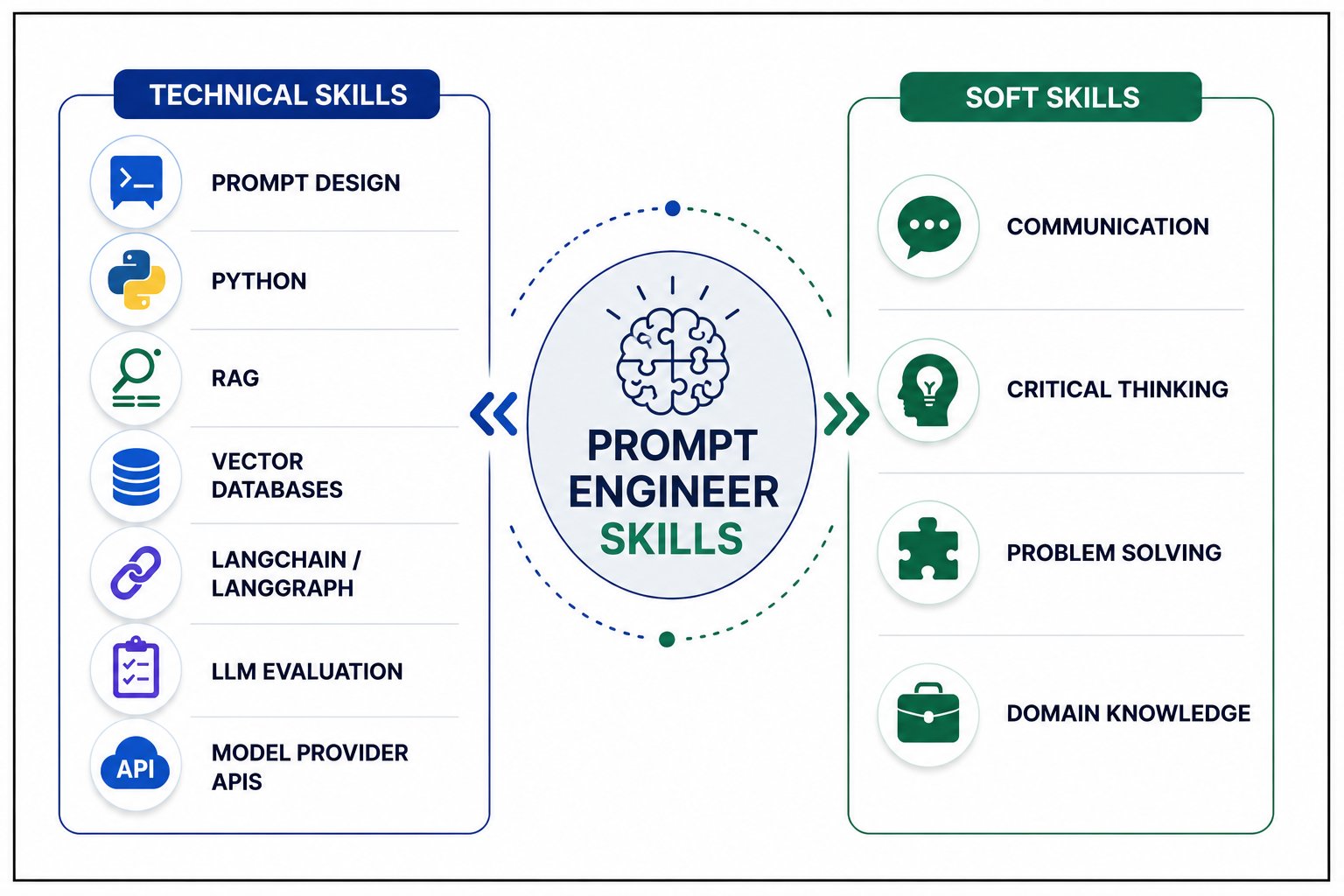 TECHNICAL SKILLS

PROMPT DESIGN

PYTHON

RAG

VECTOR DATABASES

LANGCHAIN / LANGGRAPH

LLM EVALUATION

API

MODEL PROVIDER APIS

PROMPT ENGINEER SKILLS

SOFT SKILLS

COMMUNICATION

CRITICAL THINKING

PROBLEM SOLVING

DOMAIN KNOWLEDGE